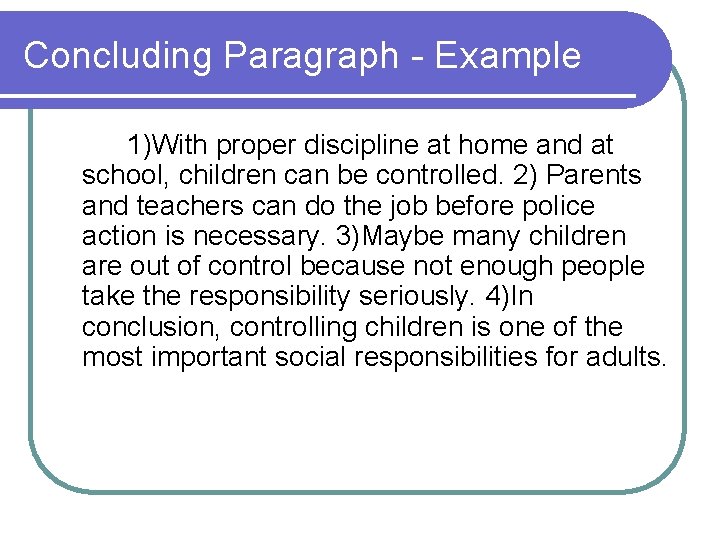 Concluding Paragraph - Example

1)With proper discipline at home and at school, children can be controlled. 2) Parents and teachers can do the job before police action is necessary. 3)Maybe many children are out of control because not enough people take the responsibility seriously. 4)In conclusion, controlling children is one of the most important social responsibilities for adults.